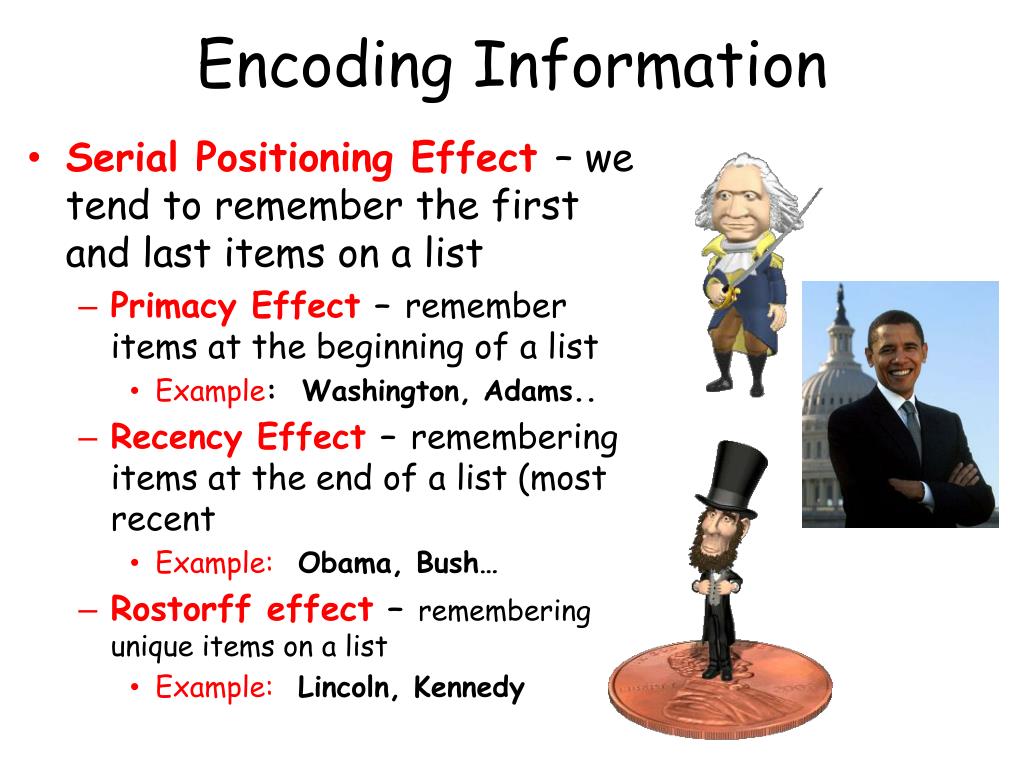 Encoding Information

• Serial Positioning Effect – we tend to remember the first and last items on a list
– Primacy Effect – remember items at the beginning of a list
• Example: Washington, Adams..
– Recency Effect – remembering items at the end of a list (most recent
• Example: Obama, Bush…
– Rostorff effect – remembering unique items on a list
• Example: Lincoln, Kennedy